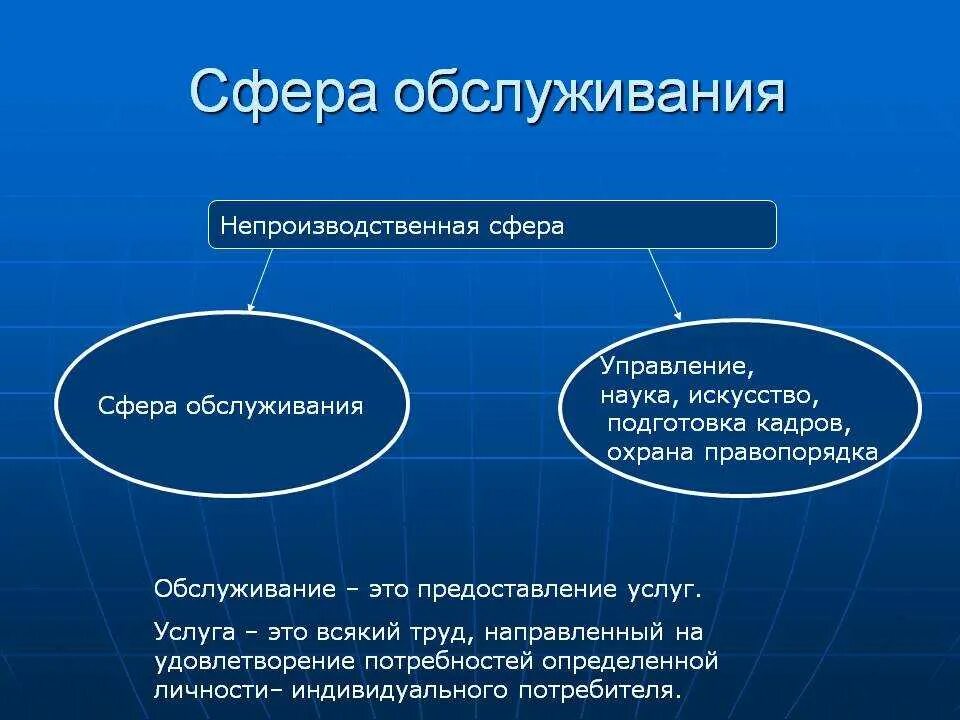 Сфера обслуживания

Непроизводственная сфера

Сфера обслуживания

Управление, наука, искусство, подготовка кадров, охрана правопорядка

Обслуживание – это предоставление услуг.

Услуга – это всякий труд, направленный на удовлетворение потребностей определенной личности– индивидуального потребителя.